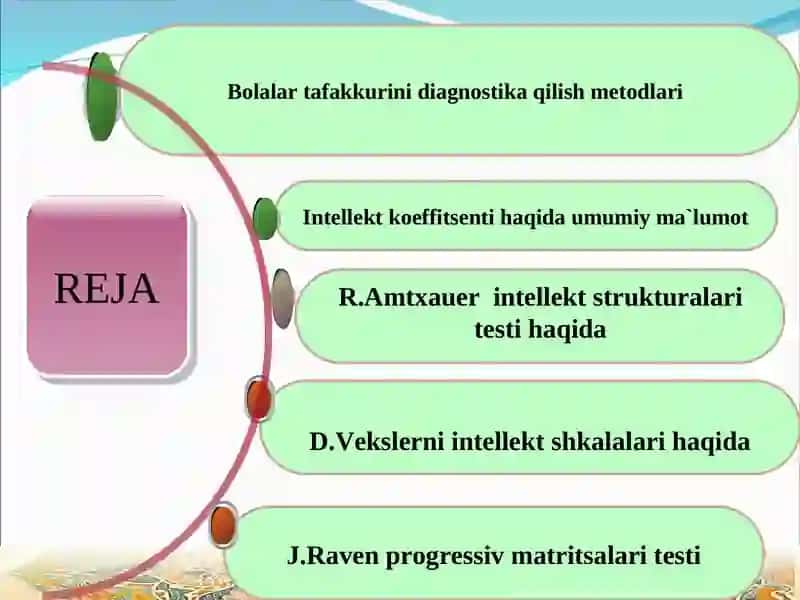 REJA

Bolalar tafakkurini diagnostika qilish metodlari

Intellekt koeffitsenti haqida umumiy ma`lumot

R.Amtxauer intellekt strukturalari testi haqida

D.Vekslerni intellekt shkalalari haqida

J.Raven progressiv matritsalari testi